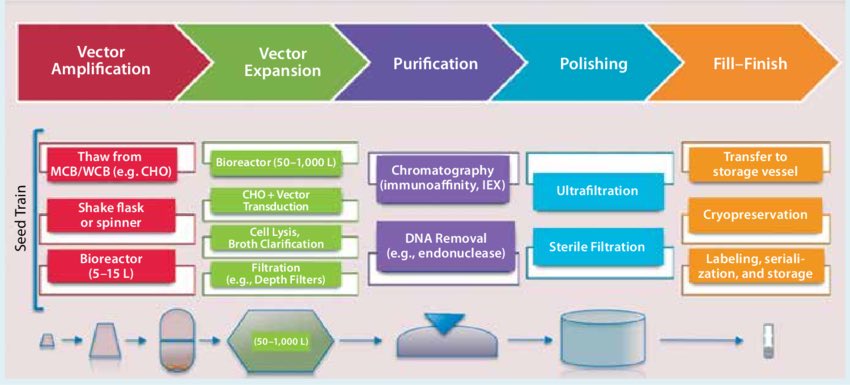 Vector Amplification

Vector Expansion

Purification

Polishing

Fill–Finish

Seed Train

Thaw from MCB/WCB (e.g. CHO)

Shake flask or spinner

Bioreactor (5–15 L)

Bioreactor (50–1,000 L)

CHO + Vector Transduction

Cell Lysis, Broth Clarification

Filtration (e.g., Depth Filters)

Chromatography (immunoaffinity, IEX)

DNA Removal (e.g., endonuclease)

Ultrafiltration

Sterile Filtration

Transfer to storage vessel

Cryopreservation

Labeling, serialization, and storage

(50–1,000 L)